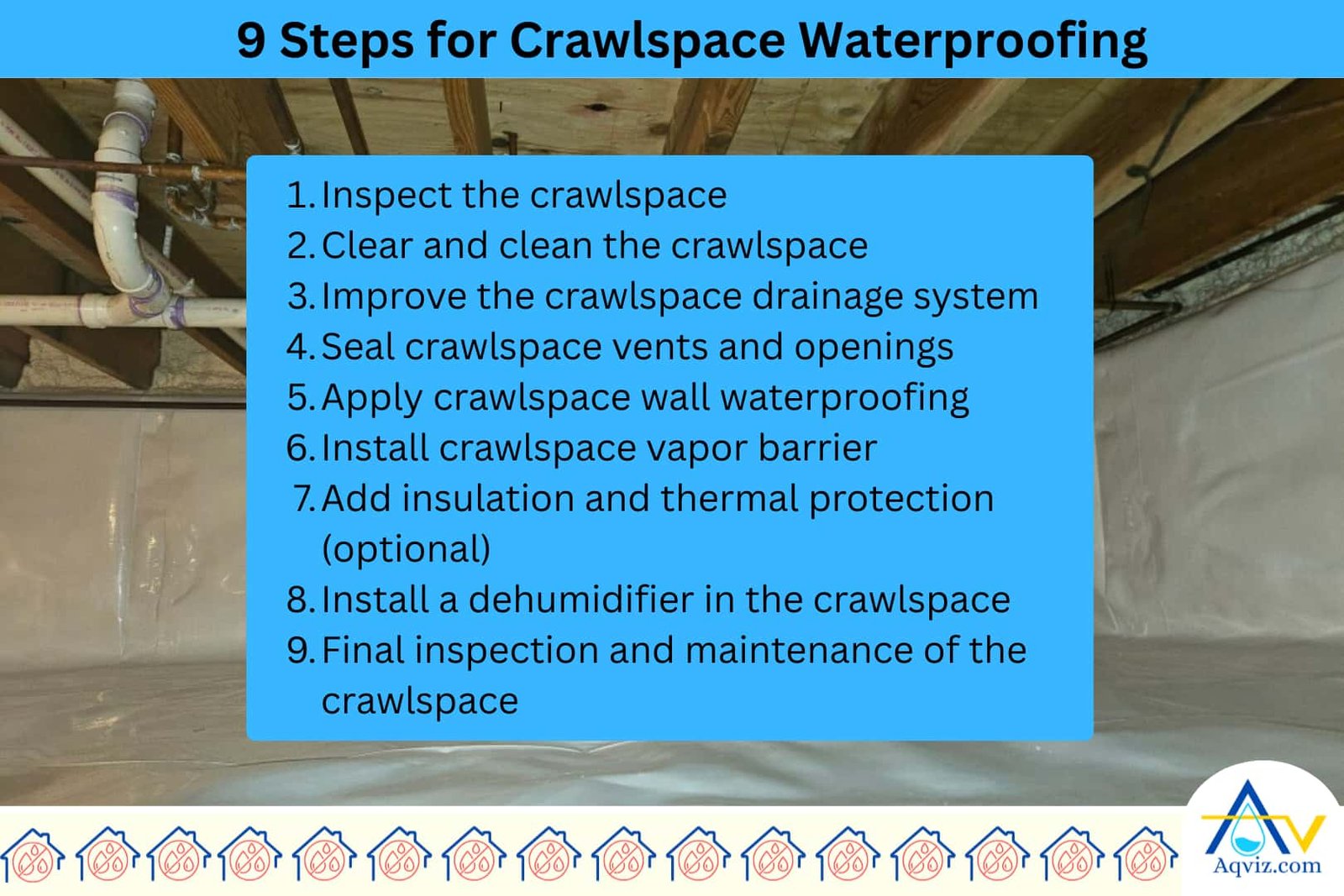 9 Steps for Crawlspace Waterproofing

1. Inspect the crawlspace
2. Clear and clean the crawlspace
3. Improve the crawlspace drainage system
4. Seal crawlspace vents and openings
5. Apply crawlspace wall waterproofing
6. Install crawlspace vapor barrier
7. Add insulation and thermal protection (optional)
8. Install a dehumidifier in the crawlspace
9. Final inspection and maintenance of the crawlspace

Aqviz.com